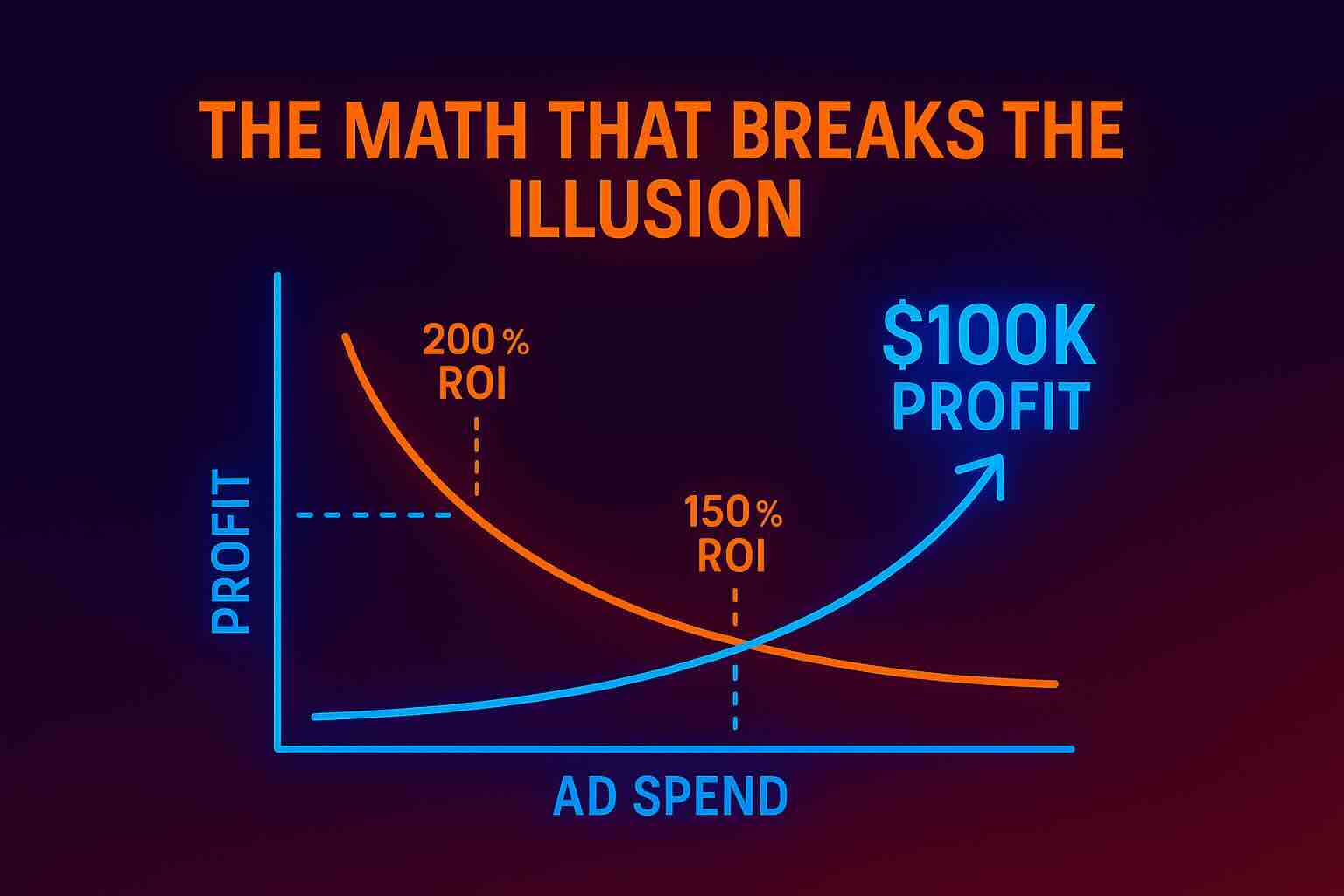 THE MATH THAT BREAKS THE ILLUSION

200% ROI

$100K PROFIT

150% ROI

PROFIT

AD SPEND